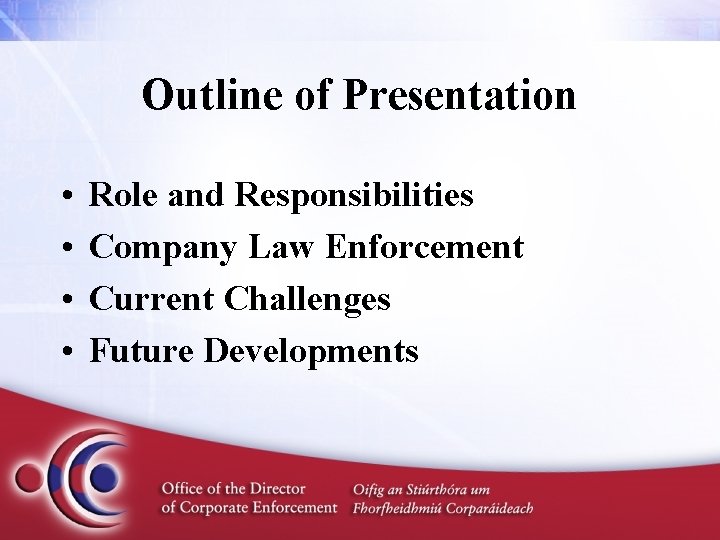 Outline of Presentation

• Role and Responsibilities
• Company Law Enforcement
• Current Challenges
• Future Developments

Office of the Director of Corporate Enforcement

Oifig an Stiúrthóra um Fhorfheidhmiú Corparáideach